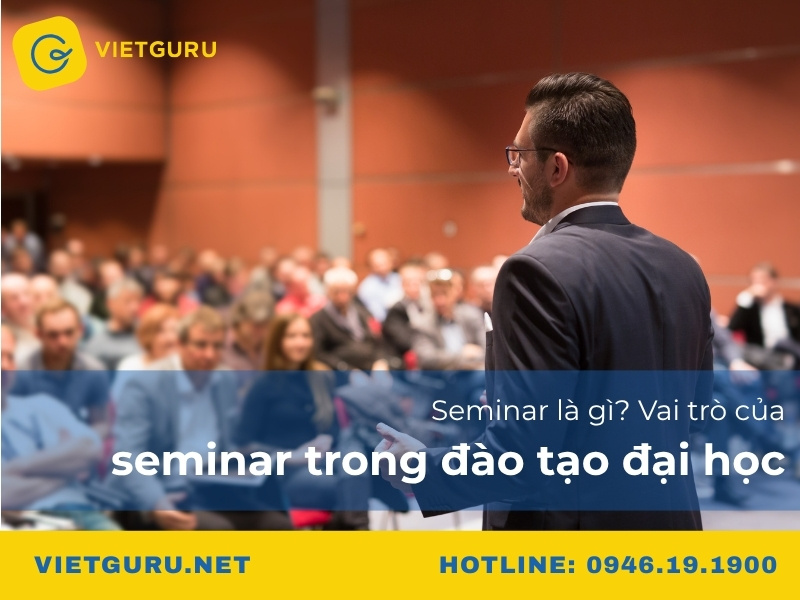 VIETGURU

Seminar là gì? Vai trò của
seminar trong đào tạo đại học

VIETGURU.NET
HOTLINE: 0946.19.1900